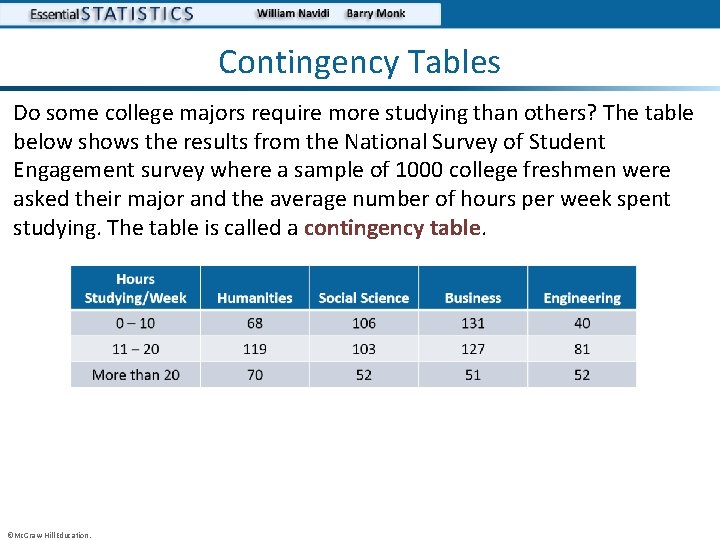 Essential STATISTICS William Navidi Barry Monk

Contingency Tables

Do some college majors require more studying than others? The table below shows the results from the National Survey of Student Engagement survey where a sample of 1000 college freshmen were asked their major and the average number of hours per week spent studying. The table is called a contingency table.

| Hours Studying/Week | Humanities | Social Science | Business | Engineering |
|---|---|---|---|---|
| 0 – 10 | 68 | 106 | 131 | 40 |
| 11 – 20 | 119 | 103 | 127 | 81 |
| More than 20 | 70 | 52 | 51 | 52 |

©McGraw Hill Education.